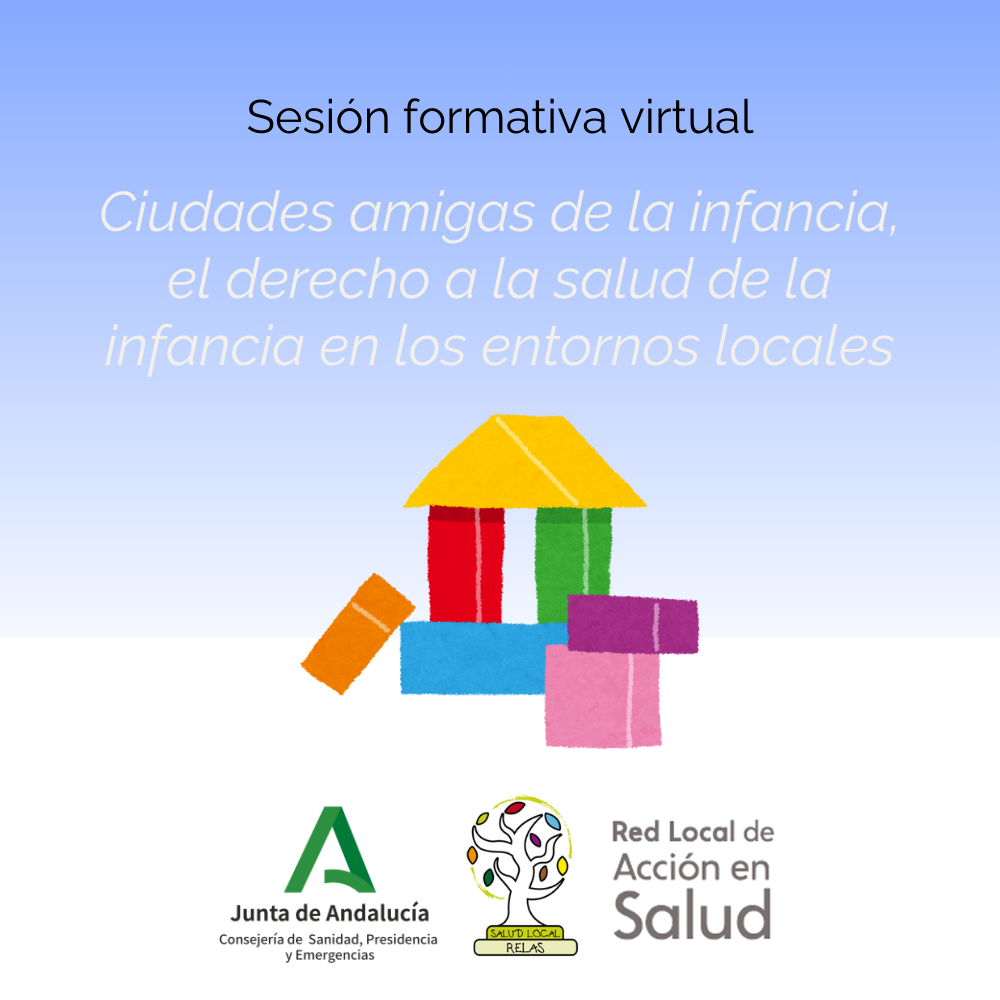 Sesión formativa virtual

Ciudades amigas de la infancia, el derecho a la salud de la infancia en los entornos locales

Junta de Andalucía
Consejería de Sanidad, Presidencia y Emergencias

SALUD LOCAL
RELAS

Red Local de Acción en Salud